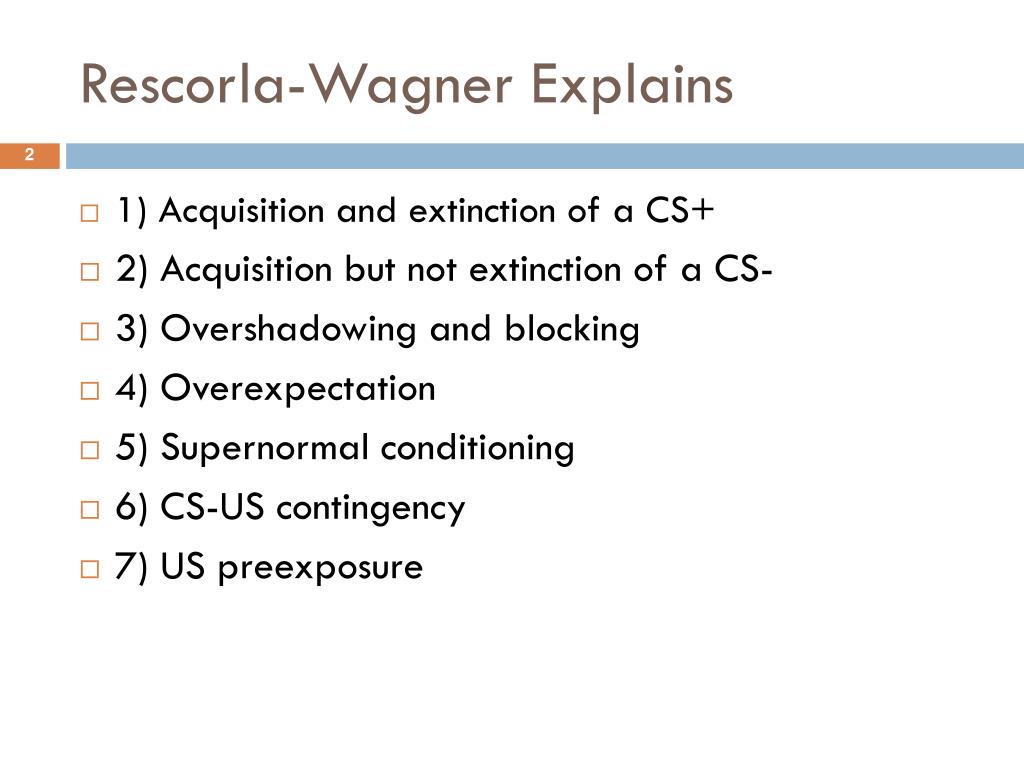 Rescorla-Wagner Explains

2

□ 1) Acquisition and extinction of a CS+
□ 2) Acquisition but not extinction of a CS-
□ 3) Overshadowing and blocking
□ 4) Overexpectation
□ 5) Supernormal conditioning
□ 6) CS-US contingency
□ 7) US preexposure